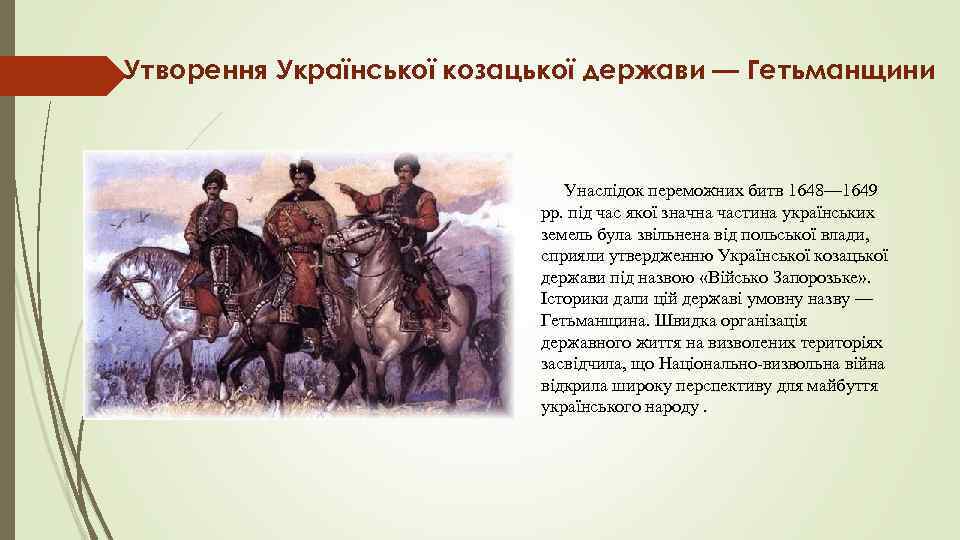 Утворення Української козацької держави — Гетьманщини

Унаслідок переможних битв 1648—1649 рр. під час якої значна частина українських земель була звільнена від польської влади, сприяли утвердженню Української козацької держави під назвою «Військо Запорозьке». Історики дали цій державі умовну назву — Гетьманщина. Швидка організація державного життя на визволених територіях засвідчила, що Національно-визвольна війна відкрила широку перспективу для майбуття українського народу .